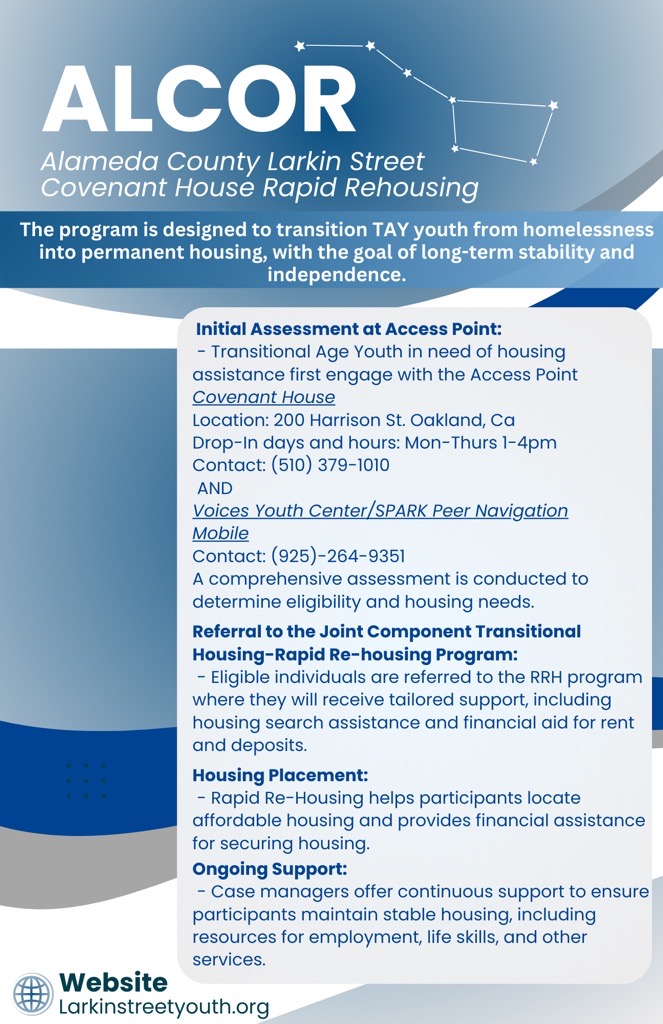 ALCOR

Alameda County Larkin Street Covenant House Rapid Rehousing

The program is designed to transition TAY youth from homelessness into permanent housing, with the goal of long-term stability and independence.

Initial Assessment at Access Point:
- Transitional Age Youth in need of housing assistance first engage with the Access Point
Covenant House
Location: 200 Harrison St. Oakland, Ca
Drop-In days and hours: Mon-Thurs 1-4pm
Contact: (510) 379-1010
AND
Voices Youth Center/SPARK Peer Navigation Mobile
Contact: (925)-264-9351
A comprehensive assessment is conducted to determine eligibility and housing needs.

Referral to the Joint Component Transitional Housing-Rapid Re-housing Program:
- Eligible individuals are referred to the RRH program where they will receive tailored support, including housing search assistance and financial aid for rent and deposits.

Housing Placement:
- Rapid Re-Housing helps participants locate affordable housing and provides financial assistance for securing housing.

Ongoing Support:
- Case managers offer continuous support to ensure participants maintain stable housing, including resources for employment, life skills, and other services.

Website
Larkinstreetyouth.org